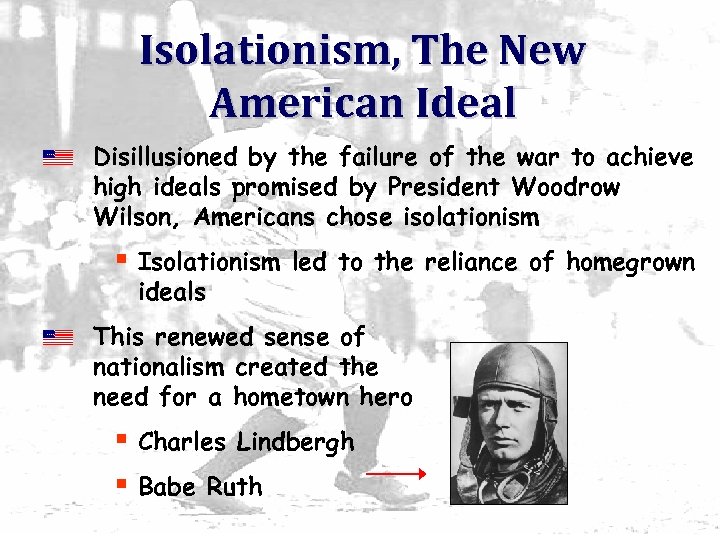 Isolationism, The New American Ideal

Disillusioned by the failure of the war to achieve high ideals promised by President Woodrow Wilson, Americans chose isolationism

Isolationism led to the reliance of homegrown ideals

This renewed sense of nationalism created the need for a hometown hero

Charles Lindbergh

Babe Ruth